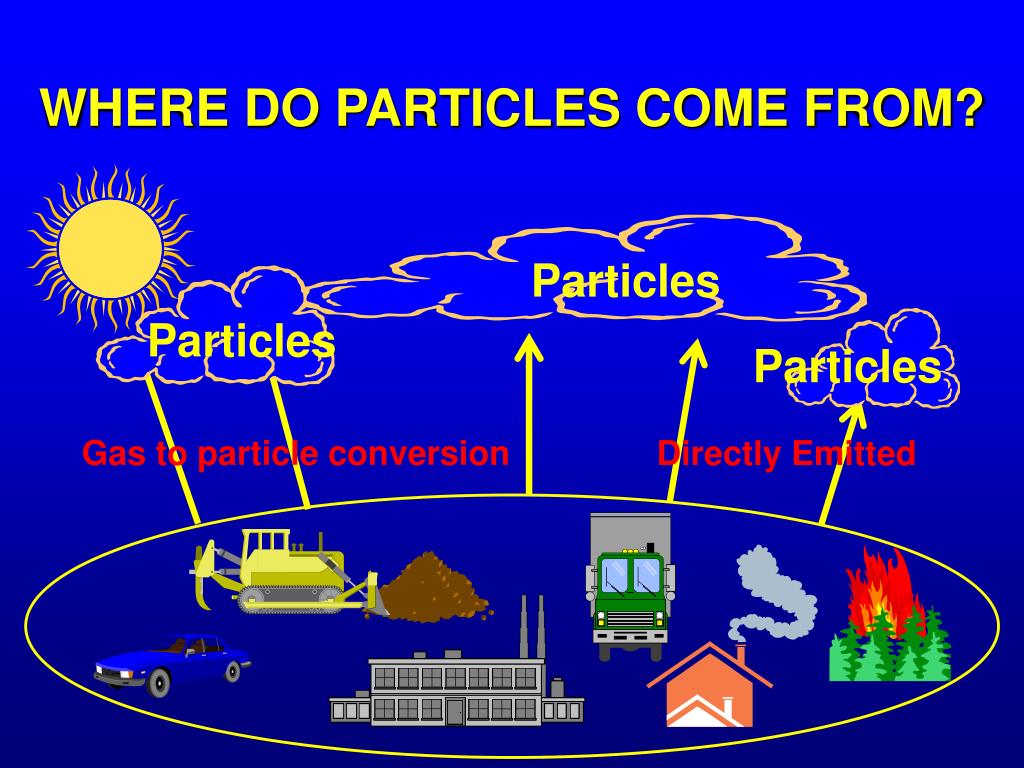 WHERE DO PARTICLES COME FROM?

Particles

Particles

Particles

Gas to particle conversion

Directly Emitted